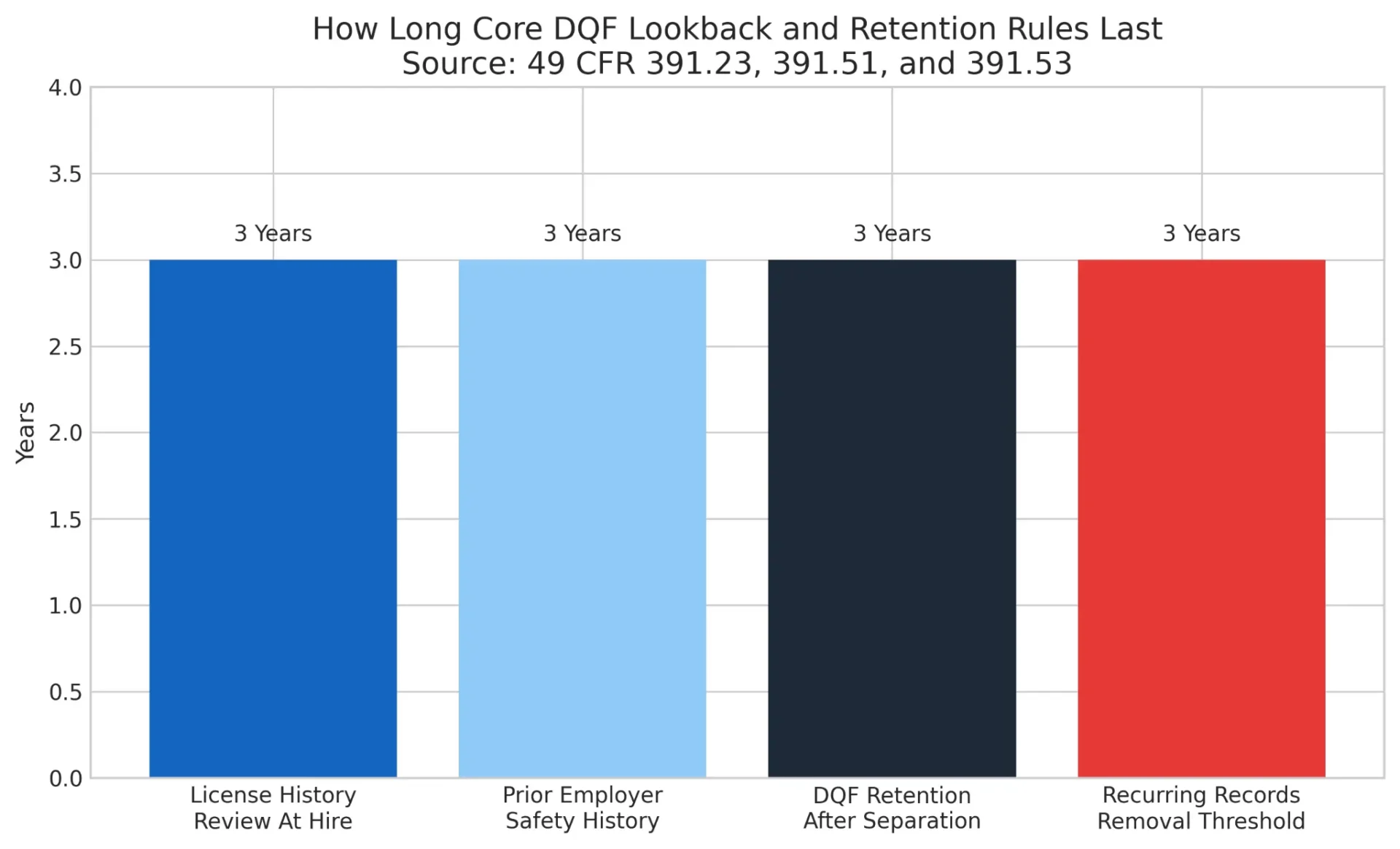 How Long Core DQF Lookback and Retention Rules Last
Source: 49 CFR 391.23, 391.51, and 391.53

Years

4.0
3.5
3.0
2.5
2.0
1.5
1.0
0.5
0.0

3 Years
3 Years
3 Years
3 Years

License History Review At Hire
Prior Employer Safety History
DQF Retention After Separation
Recurring Records Removal Threshold